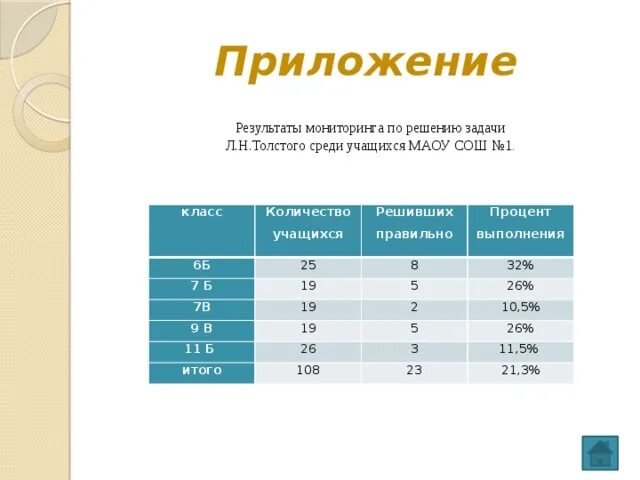 Приложение

Результаты мониторинга по решению задачи Л.Н.Толстого среди учащихся МАОУ СОШ №1.

| класс | Количество учащихся | Решивших правильно | Процент выполнения |
|---|---|---|---|
| 6Б | 25 | 8 | 32% |
| 7 Б | 19 | 5 | 26% |
| 7В | 19 | 2 | 10,5% |
| 9 В | 19 | 5 | 26% |
| 11 Б | 26 | 3 | 11,5% |
| итого | 108 | 23 | 21,3% |